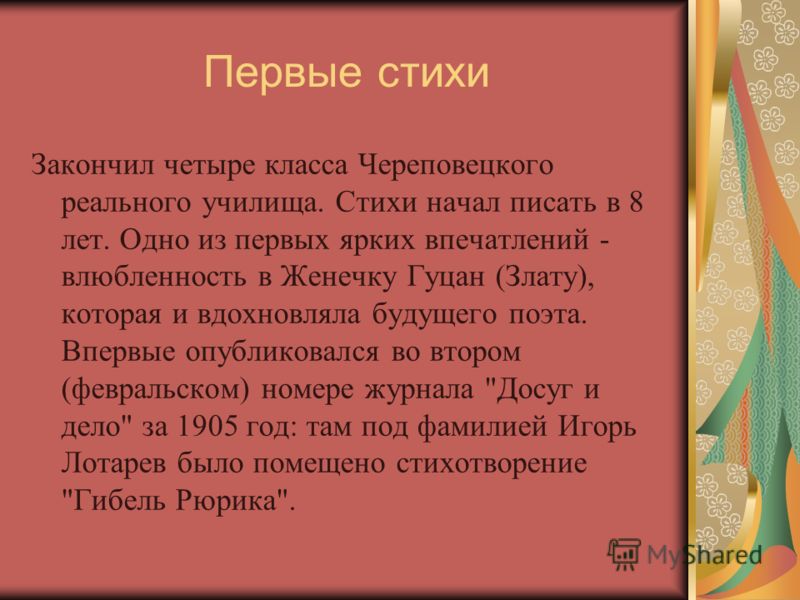 Первые стихи

Закончил четыре класса Череповецкого реального училища. Стихи начал писать в 8 лет. Одно из первых ярких впечатлений - влюбленность в Женечку Гуцан (Злату), которая и вдохновляла будущего поэта. Впервые опубликовался во втором (февральском) номере журнала "Досуг и дело" за 1905 год: там под фамилией Игорь Лотарев было помещено стихотворение "Гибель Рюрика".

MyShared